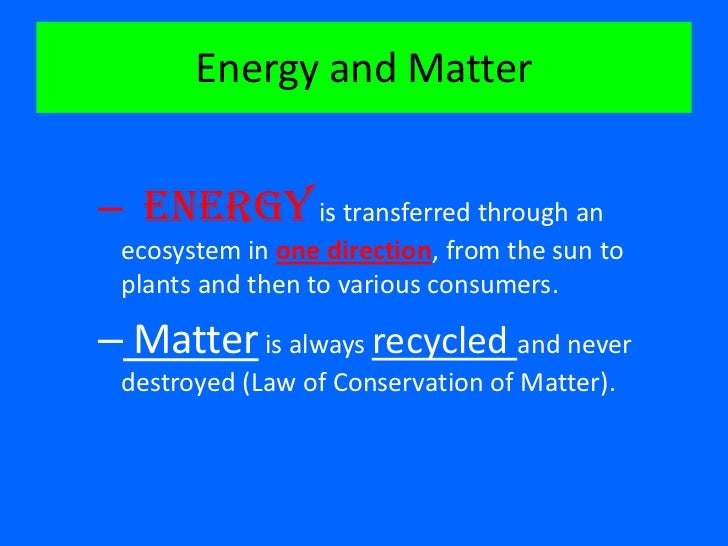 Energy and Matter

– ENERGY is transferred through an ecosystem in one direction, from the sun to plants and then to various consumers.

– Matter is always recycled and never destroyed (Law of Conservation of Matter).